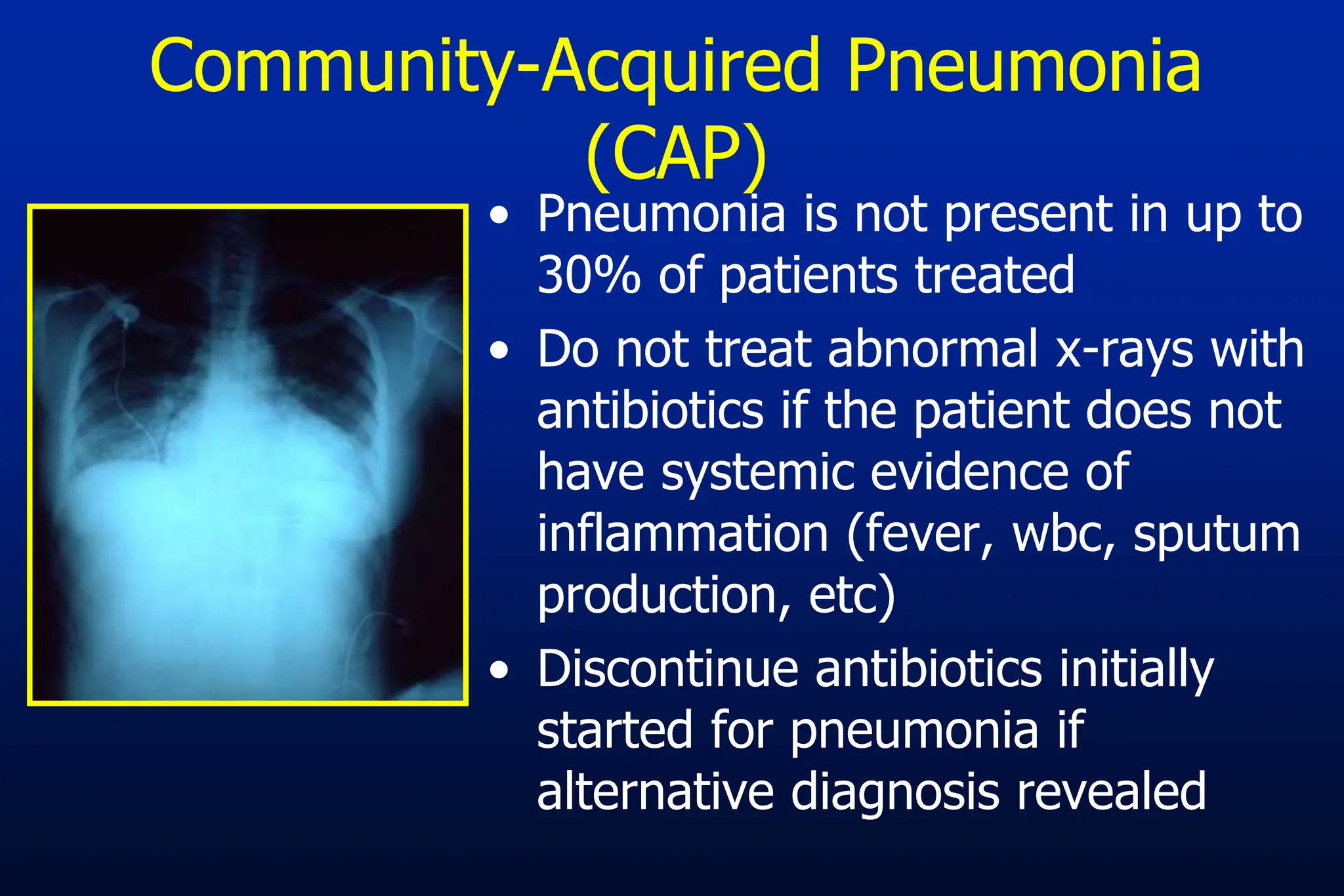 Community-Acquired Pneumonia (CAP)

• Pneumonia is not present in up to 30% of patients treated
• Do not treat abnormal x-rays with antibiotics if the patient does not have systemic evidence of inflammation (fever, wbc, sputum production, etc)
• Discontinue antibiotics initially started for pneumonia if alternative diagnosis revealed